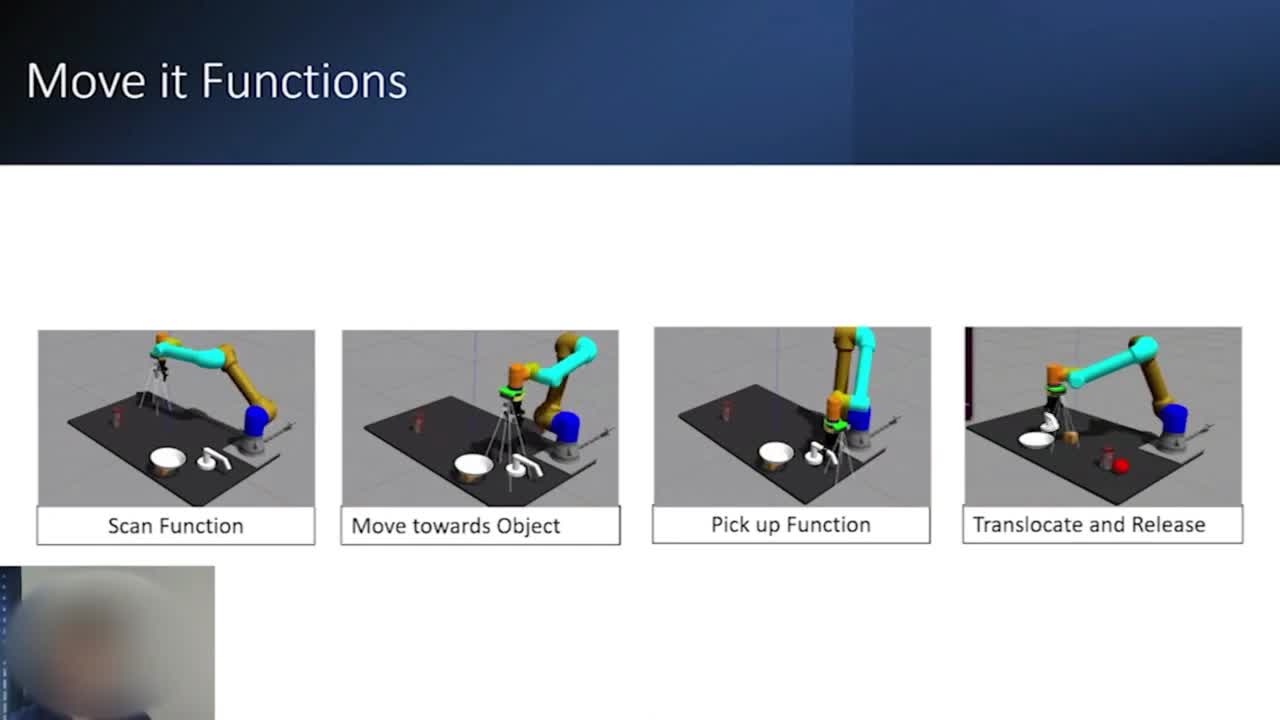 Move it Functions

Scan Function

Move towards Object

Pick up Function

Translocate and Release